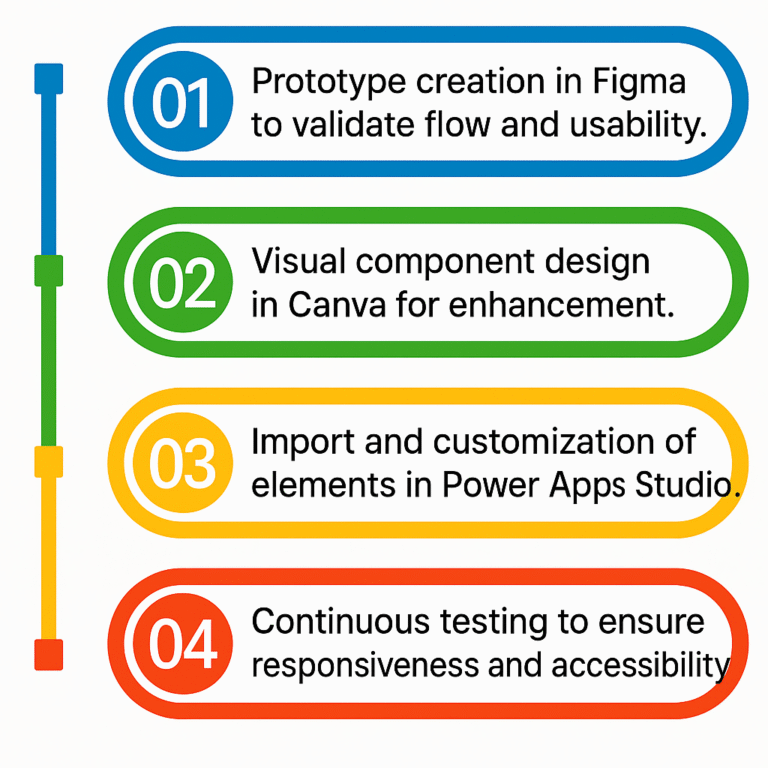 01 Prototype creation in Figma to validate flow and usability.

02 Visual component design in Canva for enhancement.

03 Import and customization of elements in Power Apps Studio.

04 Continuous testing to ensure responsiveness and accessibility